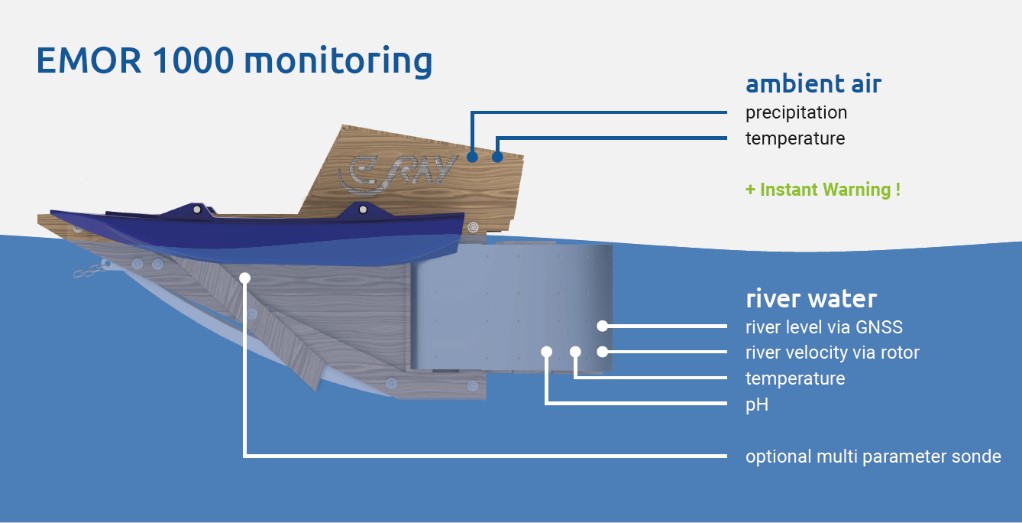 EMOR 1000 monitoring

ambient air
precipitation
temperature

+ Instant Warning !

RAY

river water
river level via GNSS
river velocity via rotor
temperature
pH

optional multi parameter sonde